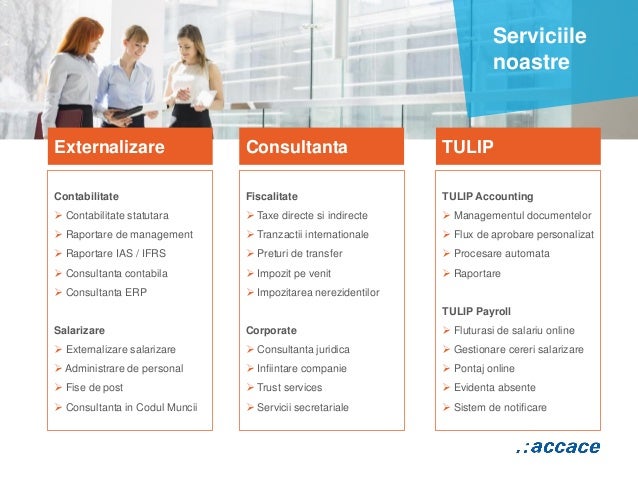 Serviciile noastre

Externalizare

Contabilitate
➢ Contabilitate statutara
➢ Raportare de management
➢ Raportare IAS / IFRS
➢ Consultanta contabila
➢ Consultanta ERP

Salarizare
➢ Externalizare salarizare
➢ Administrare de personal
➢ Fise de post
➢ Consultanta in Codul Muncii

Consultanta

Fiscalitate
➢ Taxe directe si indirecte
➢ Tranzactii internationale
➢ Preturi de transfer
➢ Impozit pe venit
➢ Impozitarea nerezidentilor

Corporate
➢ Consultanta juridica
➢ Infiintare companie
➢ Trust services
➢ Servicii secretariale

TULIP

TULIP Accounting
➢ Managementul documentelor
➢ Flux de aprobare personalizat
➢ Procesare automata
➢ Raportare

TULIP Payroll
➢ Fluturasi de salariu online
➢ Gestionare cereri salarizare
➢ Pontaj online
➢ Evidenta absente
➢ Sistem de notificare

.:accace